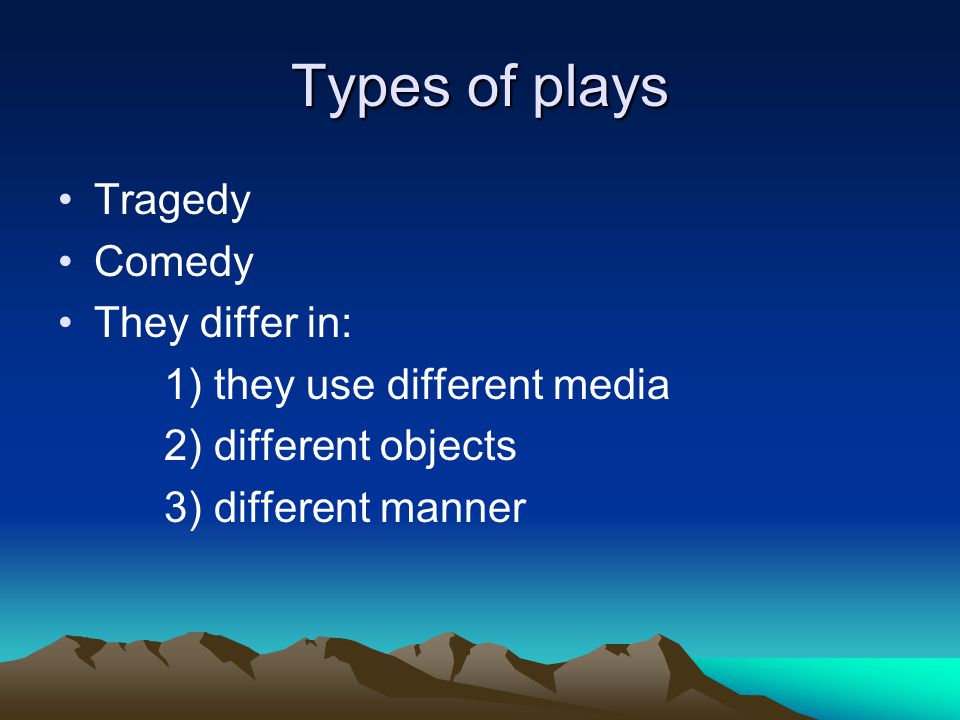 Types of plays

• Tragedy
• Comedy
• They differ in:
1) they use different media
2) different objects
3) different manner